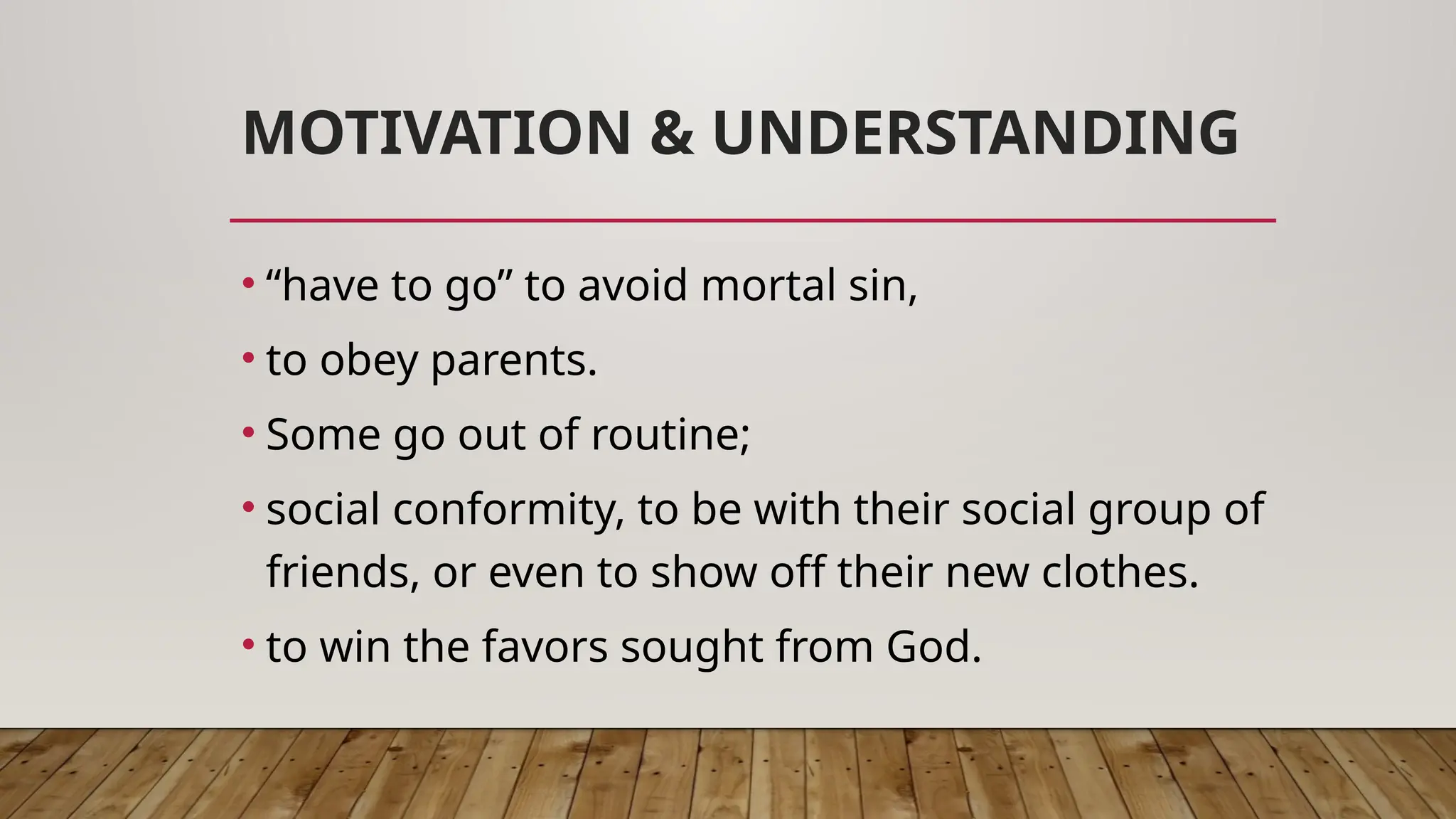 MOTIVATION & UNDERSTANDING

• “have to go” to avoid mortal sin,
• to obey parents.
• Some go out of routine;
• social conformity, to be with their social group of friends, or even to show off their new clothes.
• to win the favors sought from God.